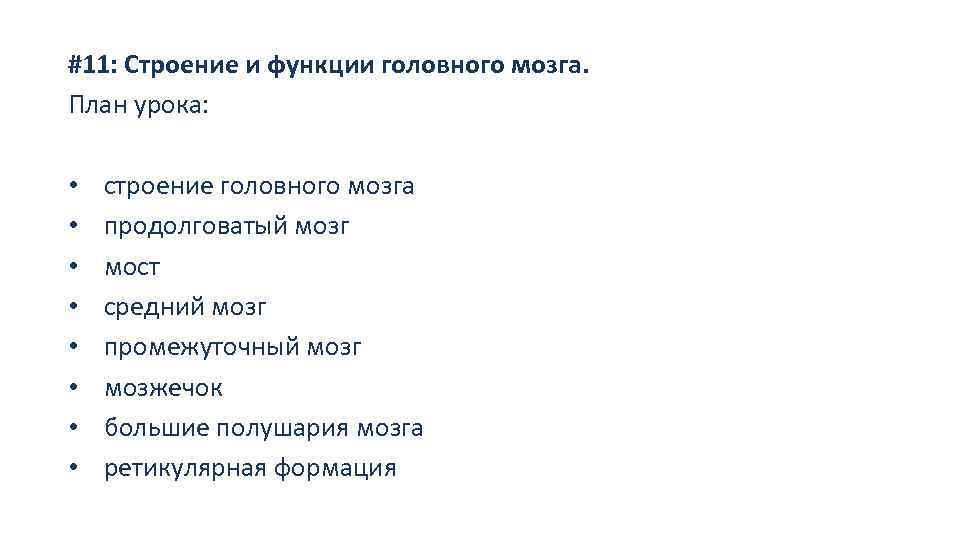 #11: Строение и функции головного мозга.
План урока:

• строение головного мозга
• продолговатый мозг
• мост
• средний мозг
• промежуточный мозг
• мозжечок
• большие полушария мозга
• ретикулярная формация